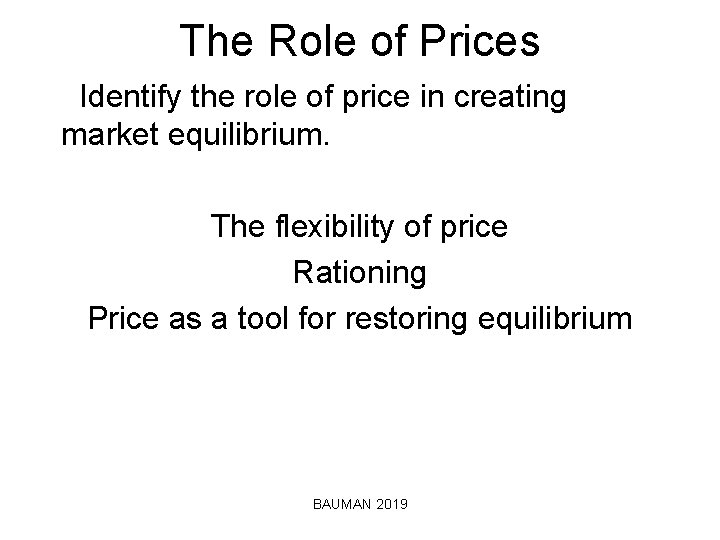 The Role of Prices

Identify the role of price in creating market equilibrium.

The flexibility of price

Rationing

Price as a tool for restoring equilibrium

BAUMAN 2019